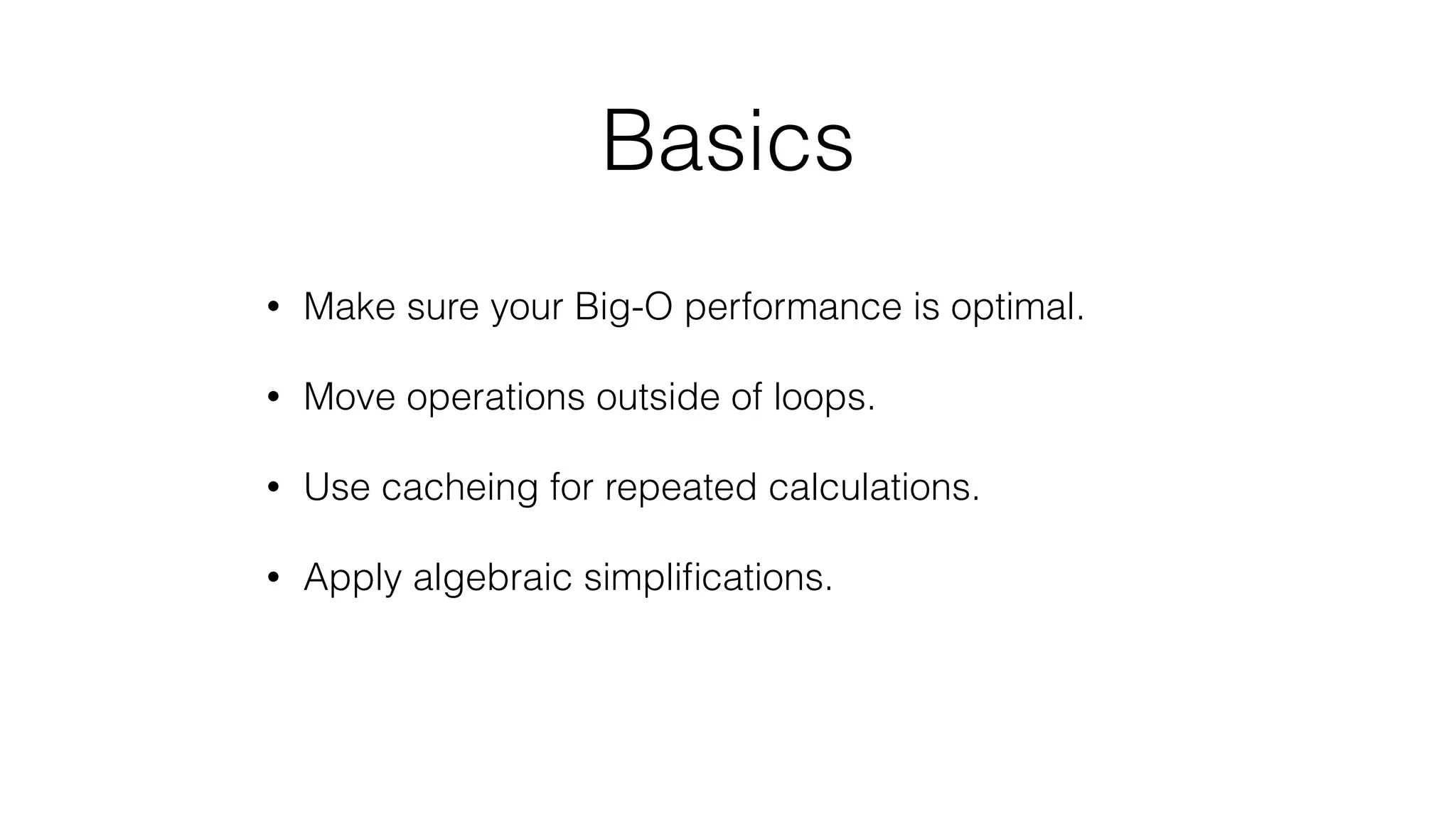 Basics

• Make sure your Big-O performance is optimal.

• Move operations outside of loops.

• Use cacheing for repeated calculations.

• Apply algebraic simplifications.